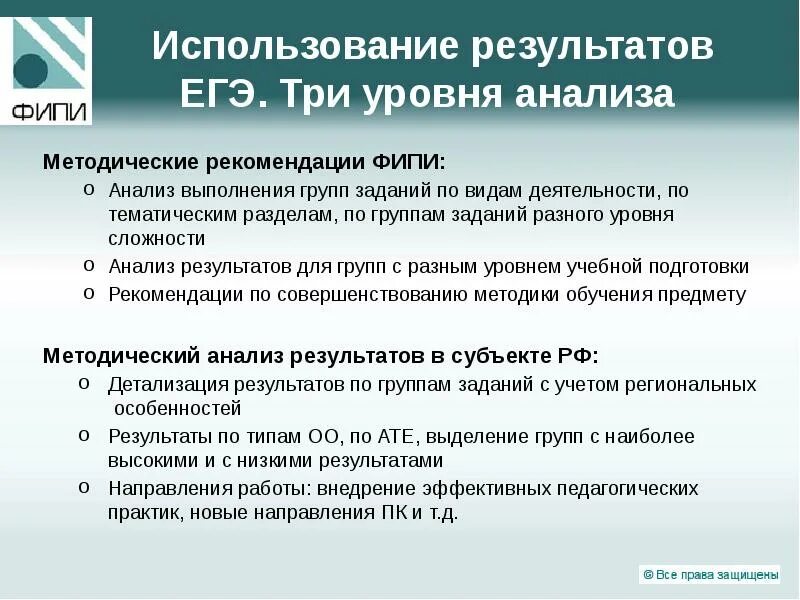 ФИПИ

Использование результатов ЕГЭ. Три уровня анализа

Методические рекомендации ФИПИ:

o Анализ выполнения групп заданий по видам деятельности, по тематическим разделам, по группам заданий разного уровня сложности

o Анализ результатов для групп с разным уровнем учебной подготовки

o Рекомендации по совершенствованию методики обучения предмету

Методический анализ результатов в субъекте РФ:

o Детализация результатов по группам заданий с учетом региональных особенностей

o Результаты по типам ОО, по АТЕ, выделение групп с наиболее высокими и с низкими результатами

o Направления работы: внедрение эффективных педагогических практик, новые направления ПК и т.д.

© Все права защищены